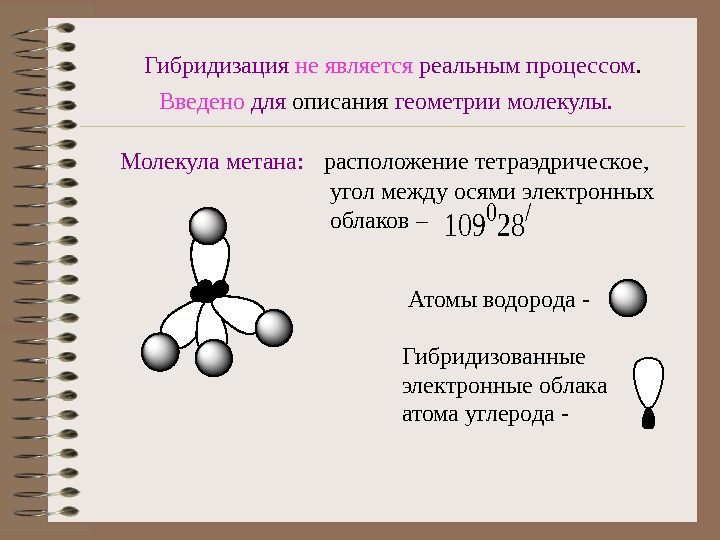 Гибридизация не является реальным процессом.

Введено для описания геометрии молекулы.

Молекула метана: расположение тетраэдрическое, угол между осями электронных облаков – $109^0 28^/$

Атомы водорода -

Гибридизованные электронные облака атома углерода -